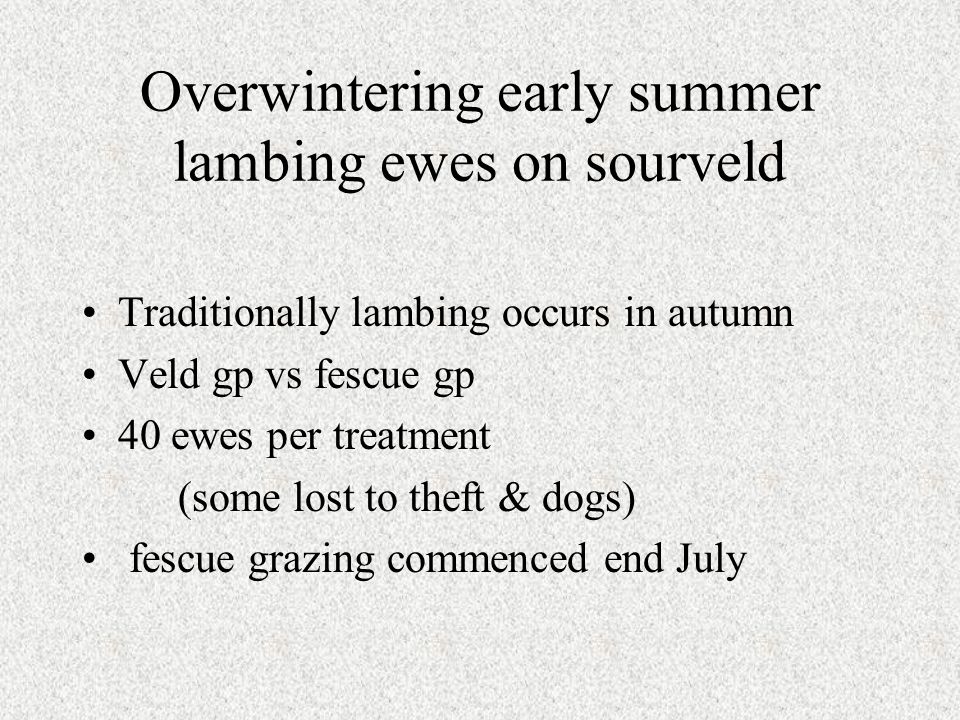 Overwintering early summer lambing ewes on sourveld

• Traditionally lambing occurs in autumn
• Veld gp vs fescue gp
• 40 ewes per treatment
(some lost to theft & dogs)
• fescue grazing commenced end July